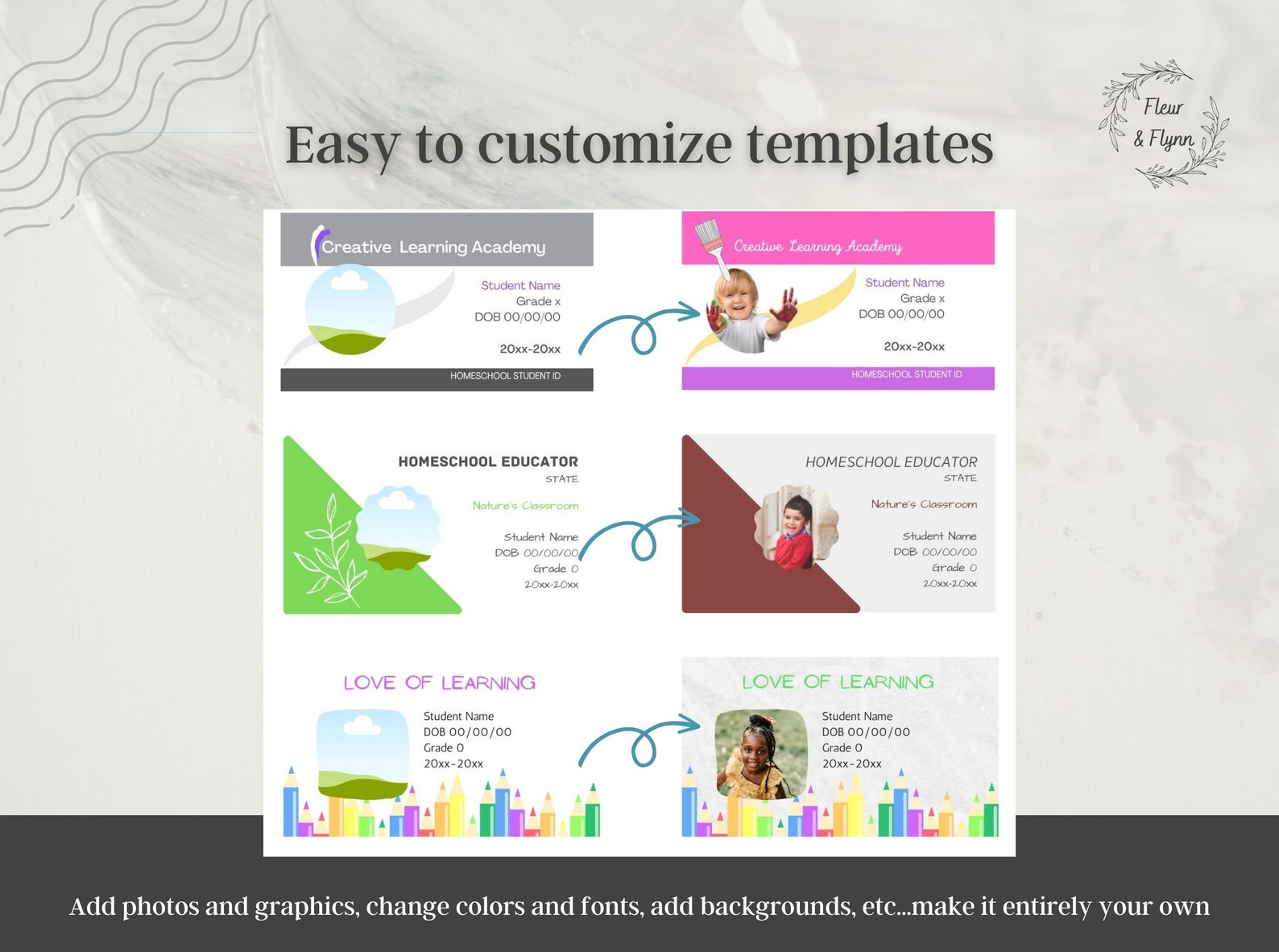 Easy to customize templates

Fleur & Flynn

Creative Learning Academy
Student Name
Grade x
DOB 00/00/00
20xx-20xx
HOMESCHOOL STUDENT ID

Creative Learning Academy
Student Name
Grade x
DOB 00/00/00
20xx-20xx
HOMESCHOOL STUDENT ID

HOMESCHOOL EDUCATOR
STATE
Nature's Classroom
Student Name
DOB 00/00/00
Grade 0
20xx-20xx

HOMESCHOOL EDUCATOR
STATE
Nature's Classroom
Student Name
DOB 00/00/00
Grade 0
20xx-20xx

LOVE OF LEARNING
Student Name
DOB 00/00/00
Grade 0
20xx-20xx

LOVE OF LEARNING
Student Name
DOB 00/00/00
Grade 0
20xx-20xx

Add photos and graphics, change colors and fonts, add backgrounds, etc...make it entirely your own